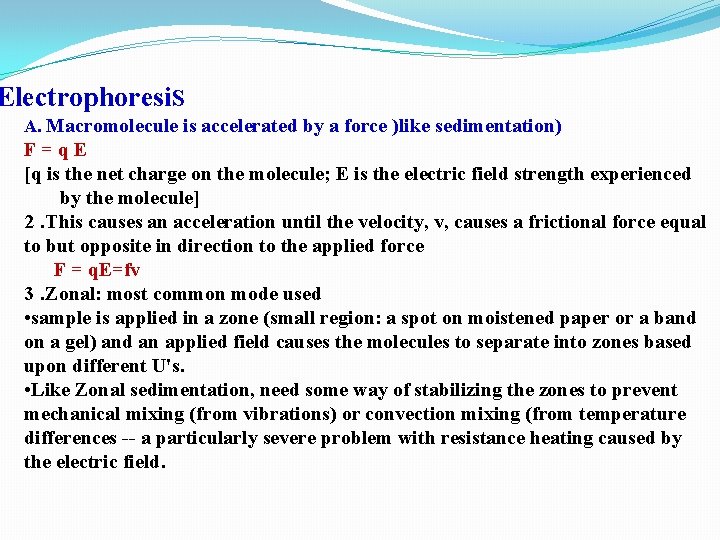 Electrophoresis

A. Macromolecule is accelerated by a force )like sedimentation)

F = q E

[q is the net charge on the molecule; E is the electric field strength experienced by the molecule]

2 .This causes an acceleration until the velocity, v, causes a frictional force equal to but opposite in direction to the applied force

F = qE=fv

3 .Zonal: most common mode used

•sample is applied in a zone (small region: a spot on moistened paper or a band on a gel) and an applied field causes the molecules to separate into zones based upon different U's.

•Like Zonal sedimentation, need some way of stabilizing the zones to prevent mechanical mixing (from vibrations) or convection mixing (from temperature differences -- a particularly severe problem with resistance heating caused by the electric field.